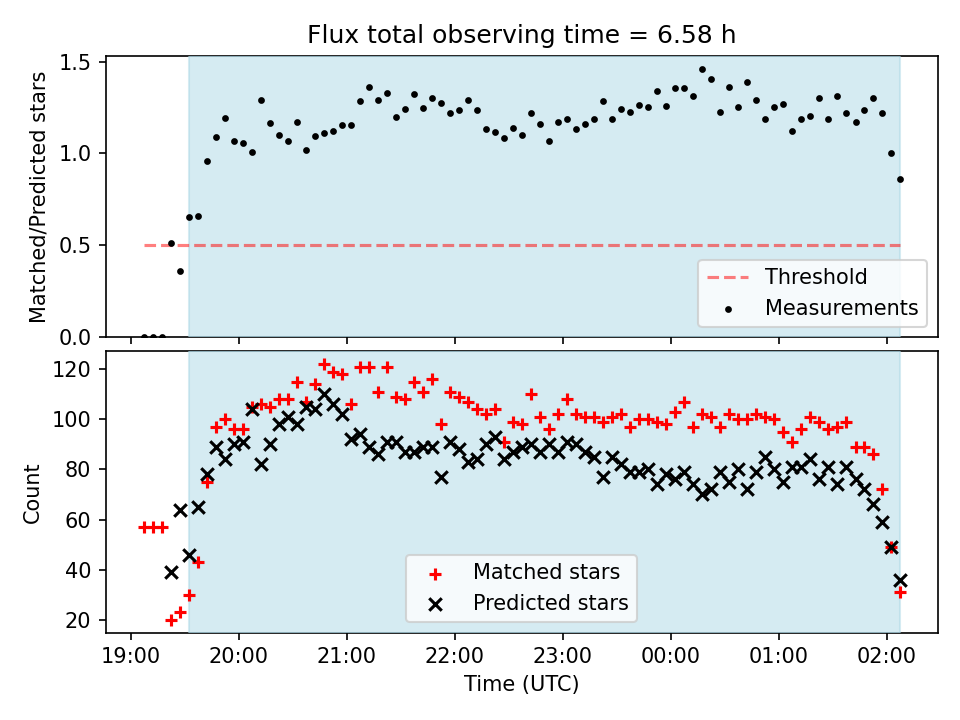 Flux total observing time = 6.58 h

Matched/Predicted stars

1.5
1.0
0.5
0.0

Threshold
Measurements

Count

120
100
80
60
40
20

Matched stars
Predicted stars

19:00 20:00 21:00 22:00 23:00 00:00 01:00 02:00

Time (UTC)